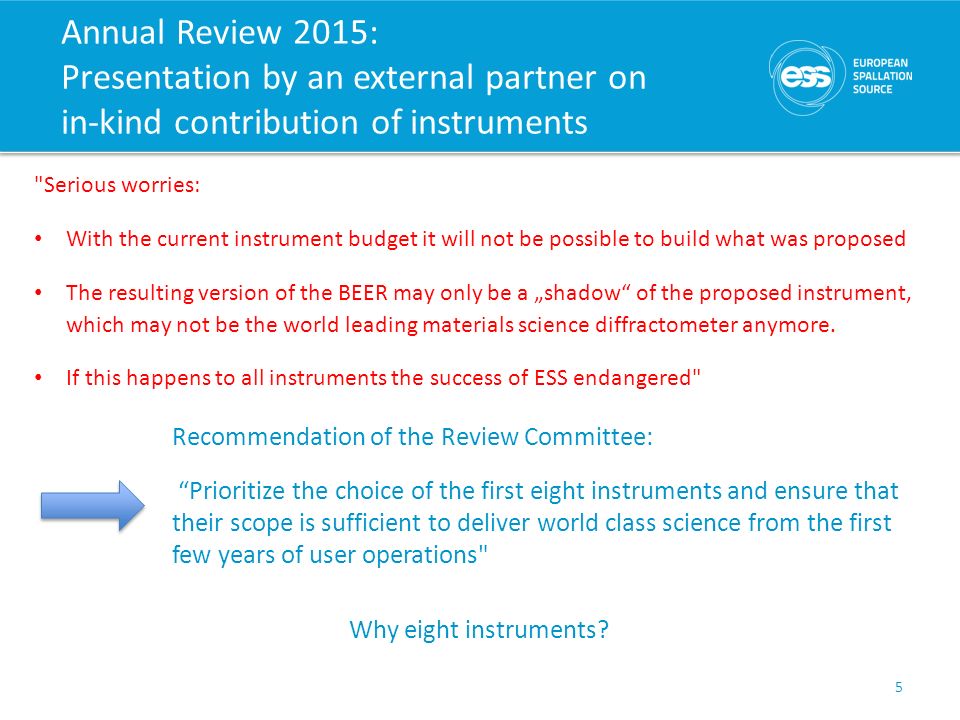 Annual Review 2015:
Presentation by an external partner on in-kind contribution of instruments

ess EUROPEAN SPALLATION SOURCE

"Serious worries:

• With the current instrument budget it will not be possible to build what was proposed

• The resulting version of the BEER may only be a „shadow“ of the proposed instrument, which may not be the world leading materials science diffractometer anymore.

• If this happens to all instruments the success of ESS endangered"

Recommendation of the Review Committee:

“Prioritize the choice of the first eight instruments and ensure that their scope is sufficient to deliver world class science from the first few years of user operations"

Why eight instruments?

5